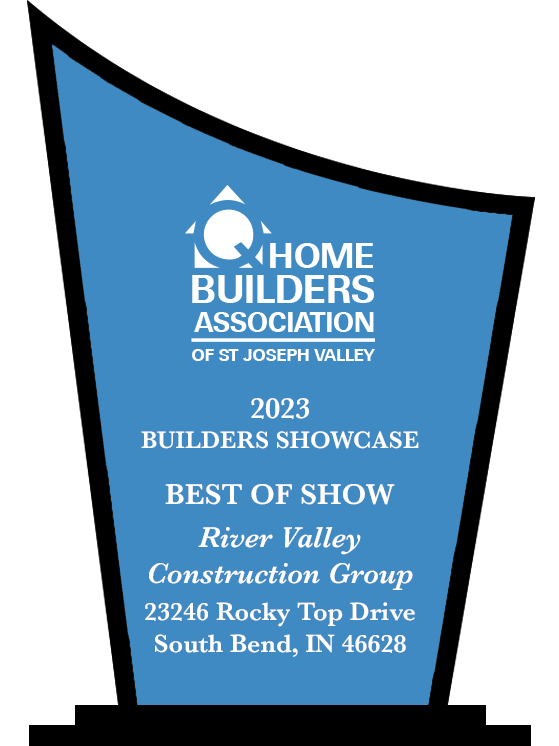 HOME
BUILDERS
ASSOCIATION
OF ST JOSEPH VALLEY

2023
BUILDERS SHOWCASE

BEST OF SHOW
River Valley
Construction Group
23246 Rocky Top Drive
South Bend, IN 46628